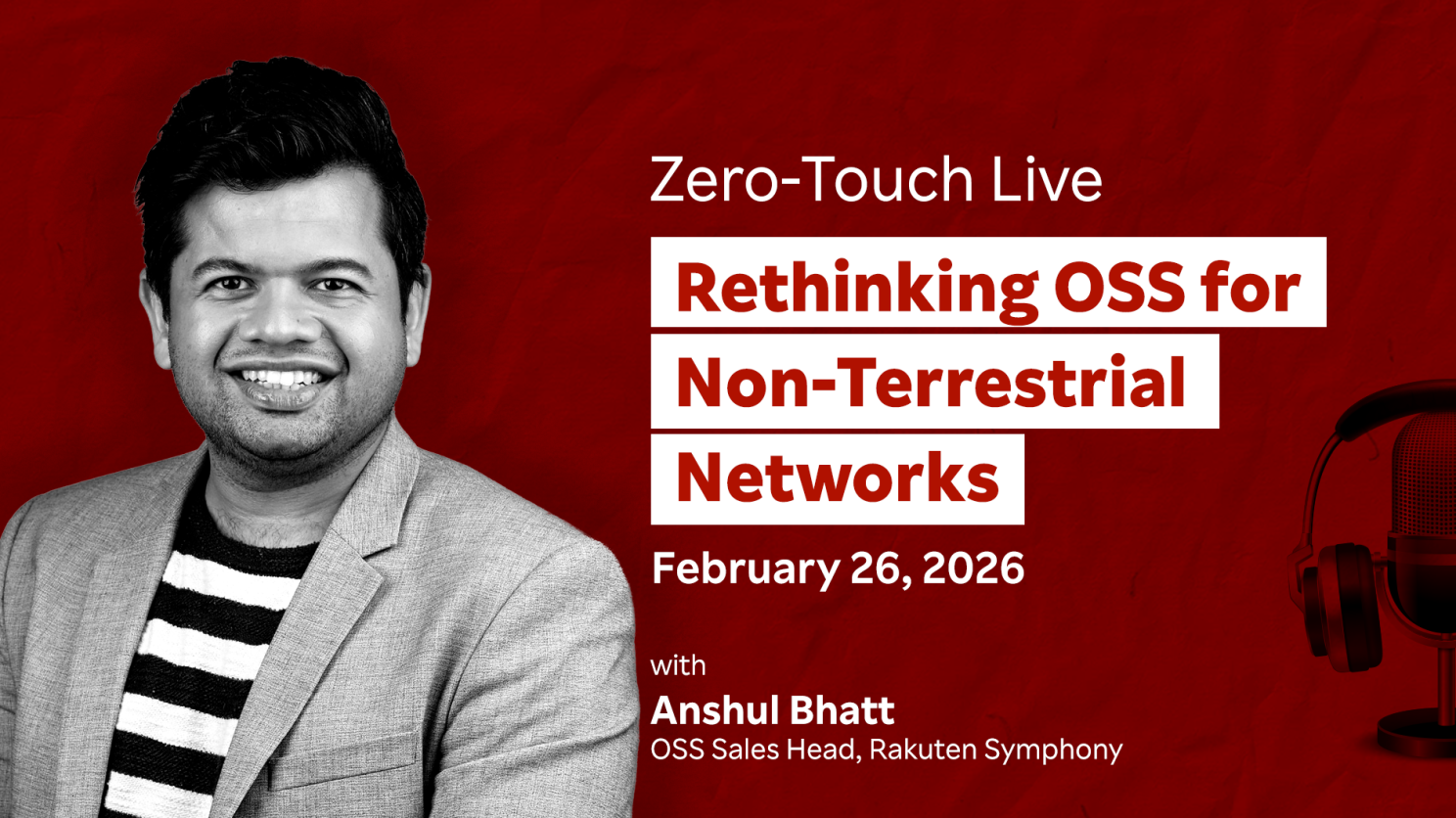 Zero-Touch Live

Rethinking OSS for Non-Terrestrial Networks

February 26, 2026

with
Anshul Bhatt
OSS Sales Head, Rakuten Symphony